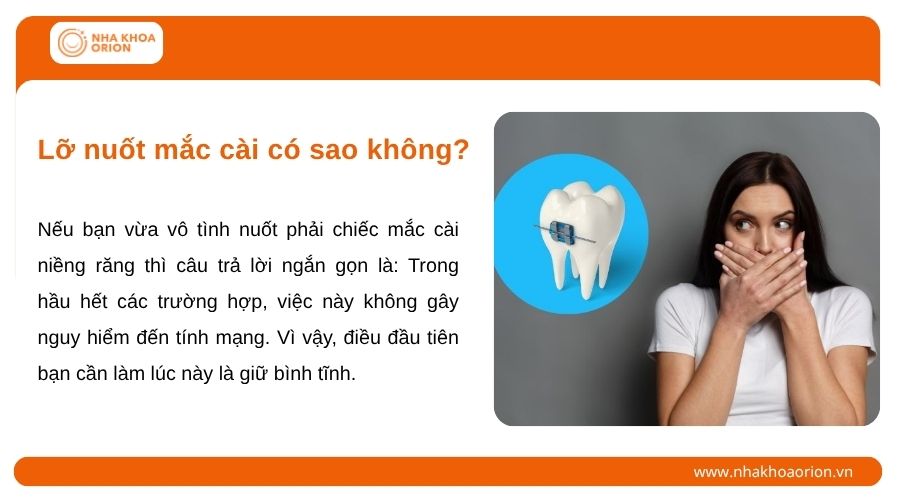 NHA KHOA ORION

Lỡ nuốt mắc cài có sao không?

Nếu bạn vừa vô tình nuốt phải chiếc mắc cài niềng răng thì câu trả lời ngắn gọn là: Trong hầu hết các trường hợp, việc này không gây nguy hiểm đến tính mạng. Vì vậy, điều đầu tiên bạn cần làm lúc này là giữ bình tĩnh.

www.nhakhoaorion.vn